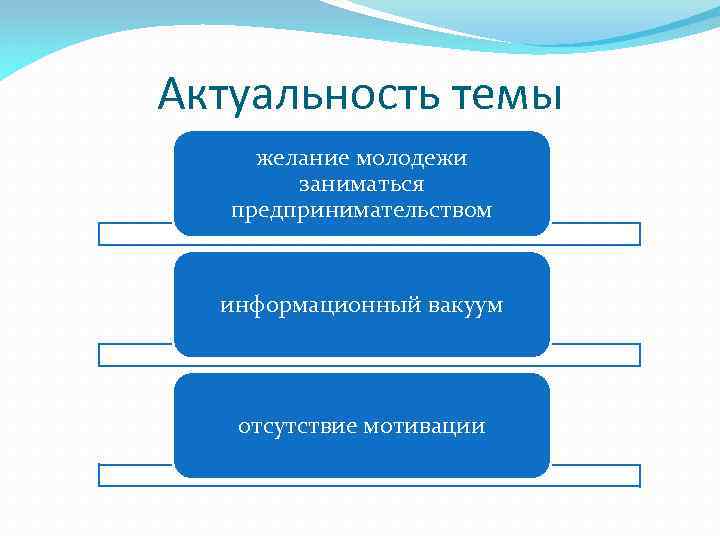 Актуальность темы

желание молодежи заниматься предпринимательством

информационный вакуум

отсутствие мотивации